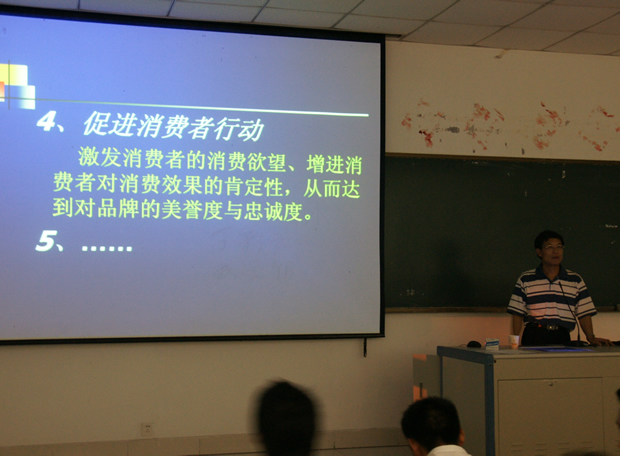 4、促进消费者行动

激发消费者的消费欲望、增进消费者对消费效果的肯定性，从而达到对品牌的美誉度与忠诚度。

5、……